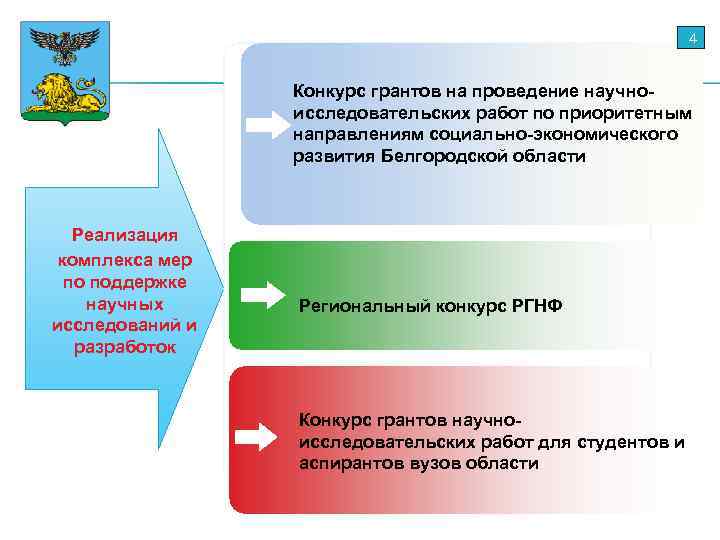 4

Реализация комплекса мер по поддержке научных исследований и разработок

Конкурс грантов на проведение научно-исследовательских работ по приоритетным направлениям социально-экономического развития Белгородской области

Региональный конкурс РГНФ

Конкурс грантов научно-исследовательских работ для студентов и аспирантов вузов области